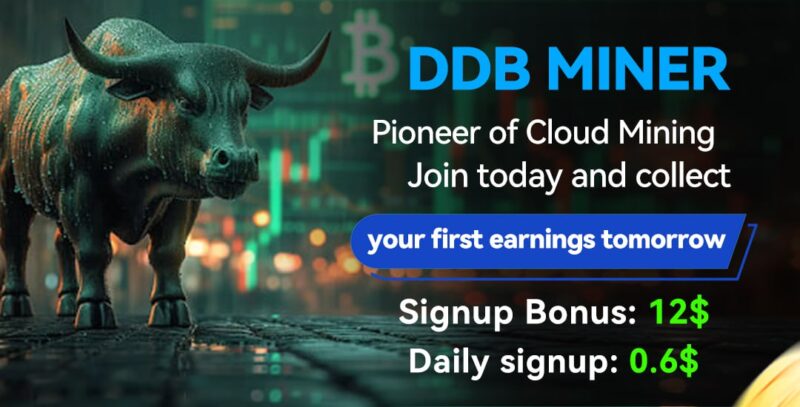 DDB MINER

Pioneer of Cloud Mining
Join today and collect

your first earnings tomorrow

Signup Bonus: 12$

Daily signup: 0.6$